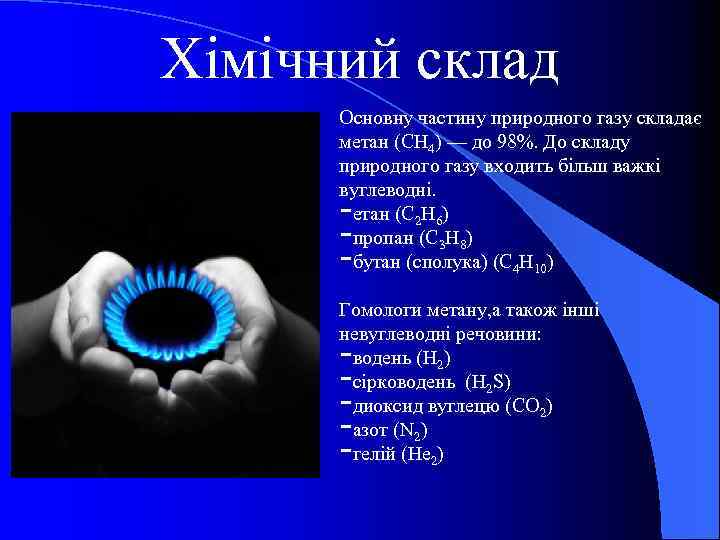 Хімічний склад

Основну частину природного газу складає метан ($CH_4$) — до 98%. До складу природного газу входить більш важкі вуглеводні.
-етан ($C_2H_6$)
-пропан ($C_3H_8$)
-бутан (сполука) ($C_4H_{10}$)

Гомологи метану,а також інші невуглеводні речовини:
-водень ($H_2$)
-сірководень ($H_2S$)
-диоксид вуглецю ($CO_2$)
-азот ($N_2$)
-гелій ($He_2$)